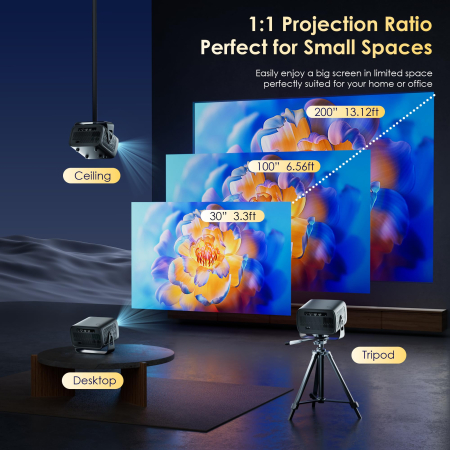 1:1 Projection Ratio
Perfect for Small Spaces

Easily enjoy a big screen in limited space perfectly suited for your home or office

200" 13.12ft

100" 6.56ft

30" 3.3ft

Ceiling

Desktop

Tripod